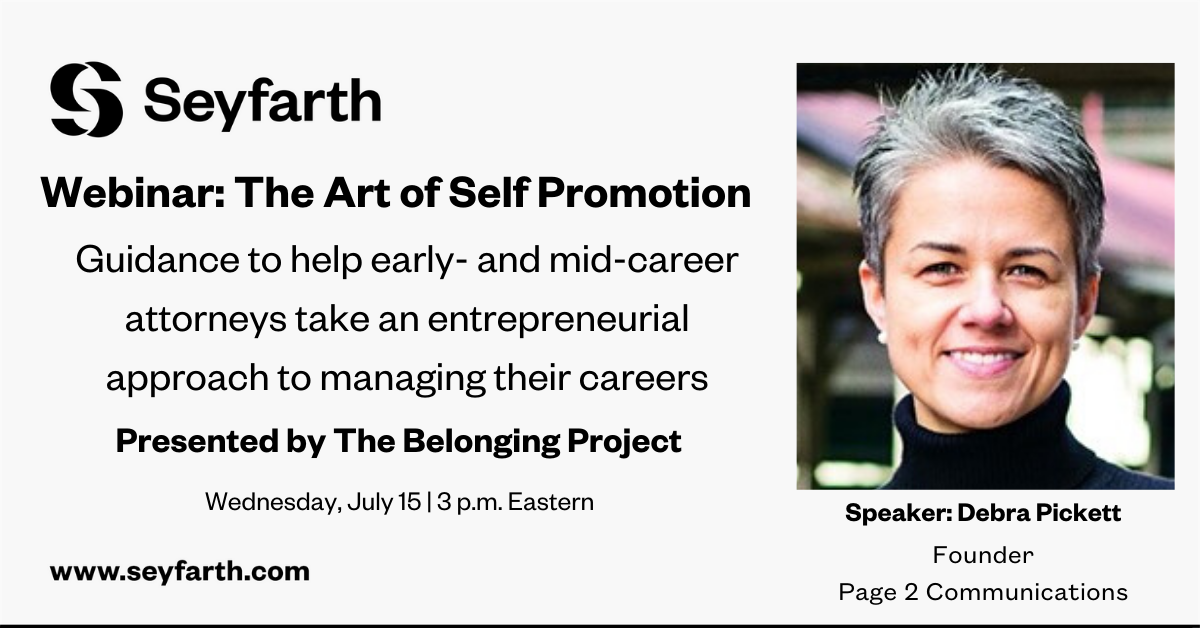 Seyfarth

Webinar: The Art of Self Promotion

Guidance to help early- and mid-career attorneys take an entrepreneurial approach to managing their careers

Presented by The Belonging Project

Wednesday, July 15 | 3 p.m. Eastern

www.seyfarth.com

Speaker: Debra Pickett

Founder

Page 2 Communications